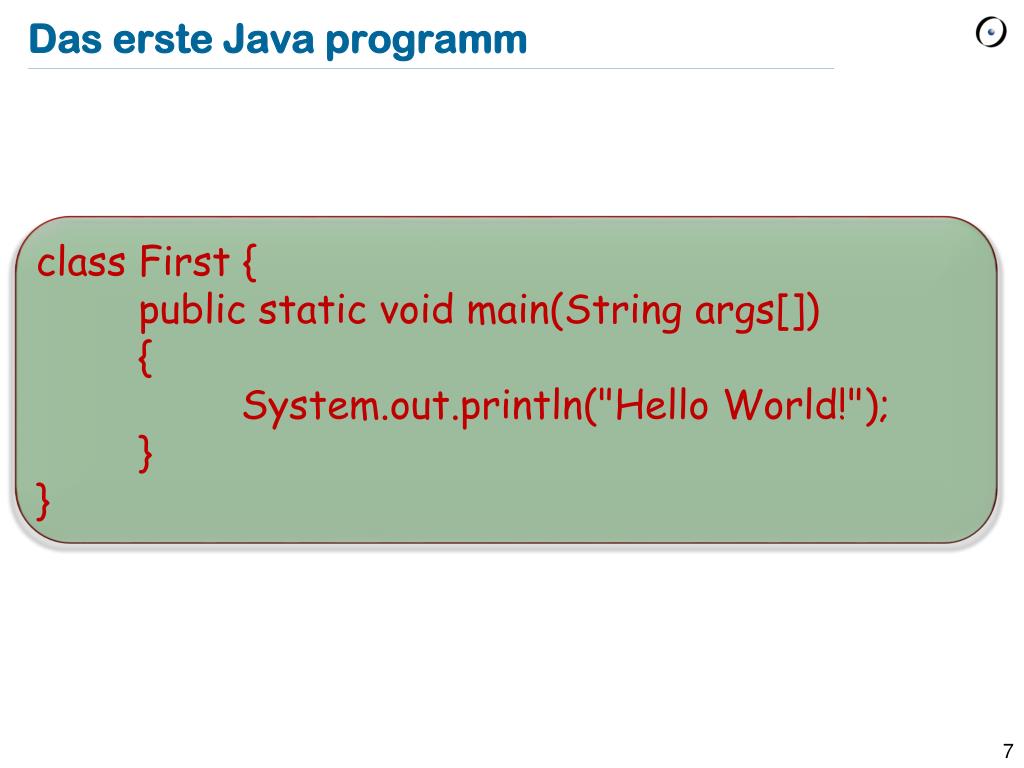 Das erste Java programm

class First {
public static void main(String args[])
{
System.out.println("Hello World!");
}
}

7